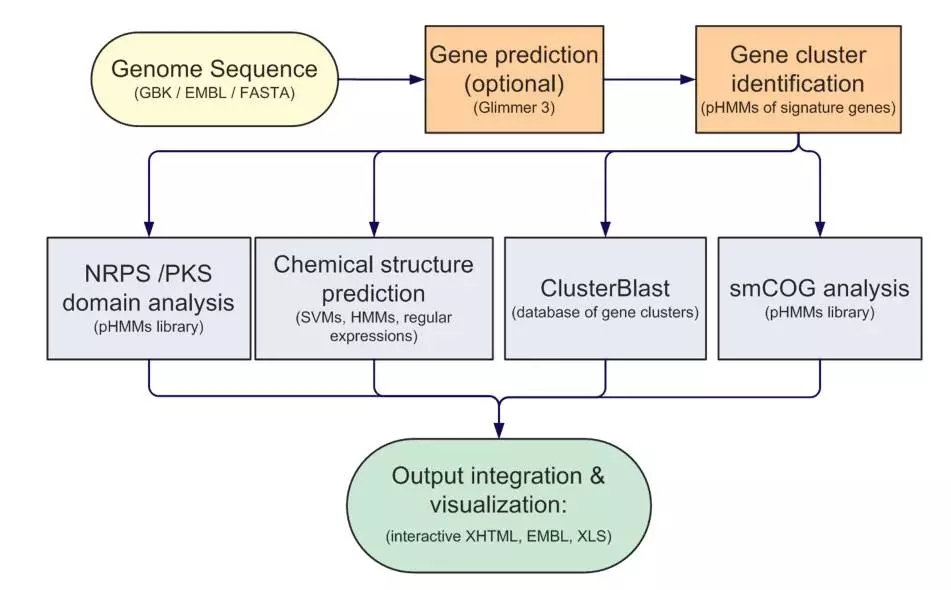 Genome Sequence
(GBK / EMBL / FASTA)

Gene prediction (optional)
(Glimmer 3)

Gene cluster identification
(pHMMs of signature genes)

NRPS /PKS domain analysis
(pHMMs library)

Chemical structure prediction
(SVMs, HMMs, regular expressions)

ClusterBlast
(database of gene clusters)

smCOG analysis
(pHMMs library)

Output integration & visualization:
(interactive XHTML, EMBL, XLS)